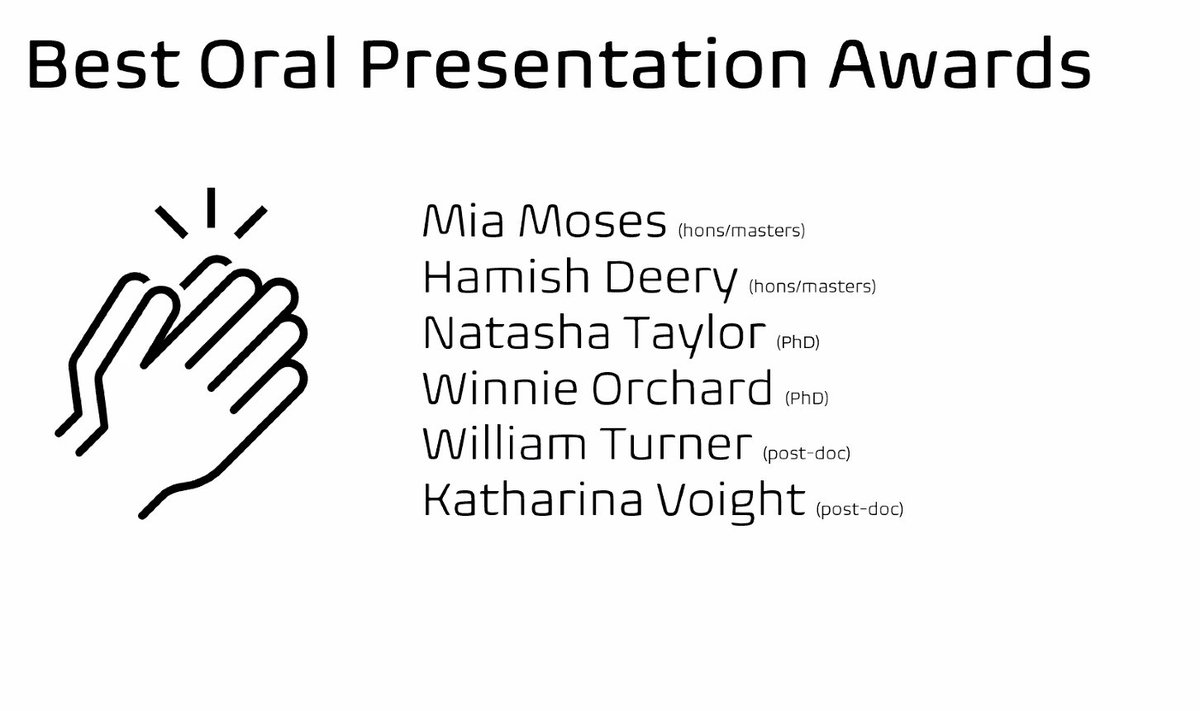 Best Oral Presentation Awards

Mia Moses (hons/masters)
Hamish Deery (hons/masters)
Natasha Taylor (PhD)
Winnie Orchard (PhD)
William Turner (post-doc)
Katharina Voight (post-doc)